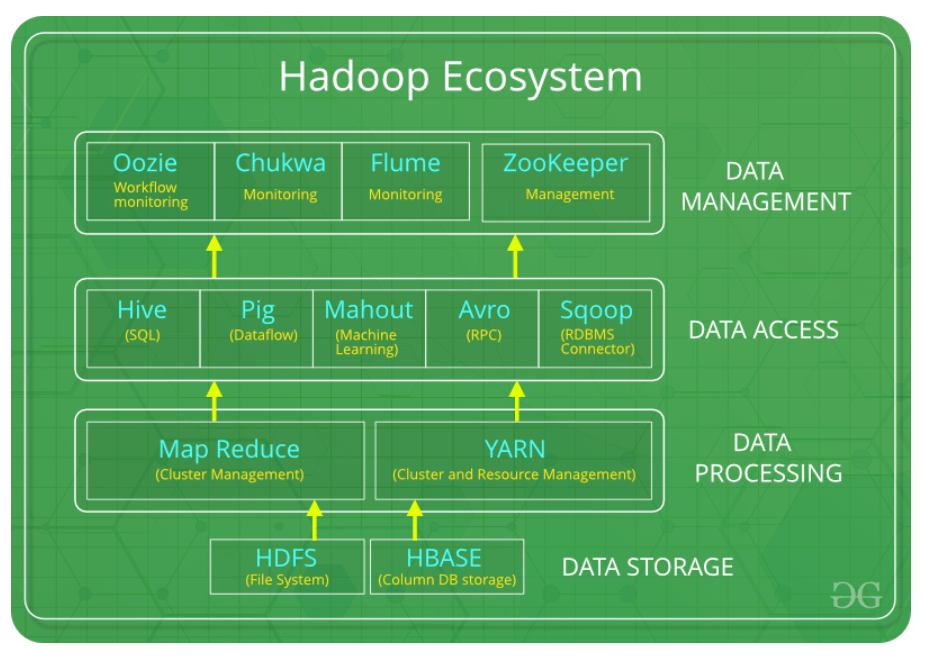 Hadoop Ecosystem

Oozie
Workflow monitoring

Chukwa
Monitoring

Flume
Monitoring

ZooKeeper
Management

DATA MANAGEMENT

Hive
(SQL)

Pig
(Dataflow)

Mahout
(Machine Learning)

Avro
(RPC)

Sqoop
(RDBMS Connector)

DATA ACCESS

Map Reduce
(Cluster Management)

YARN
(Cluster and Resource Management)

DATA PROCESSING

HDFS
(File System)

HBASE
(Column DB storage)

DATA STORAGE

GG